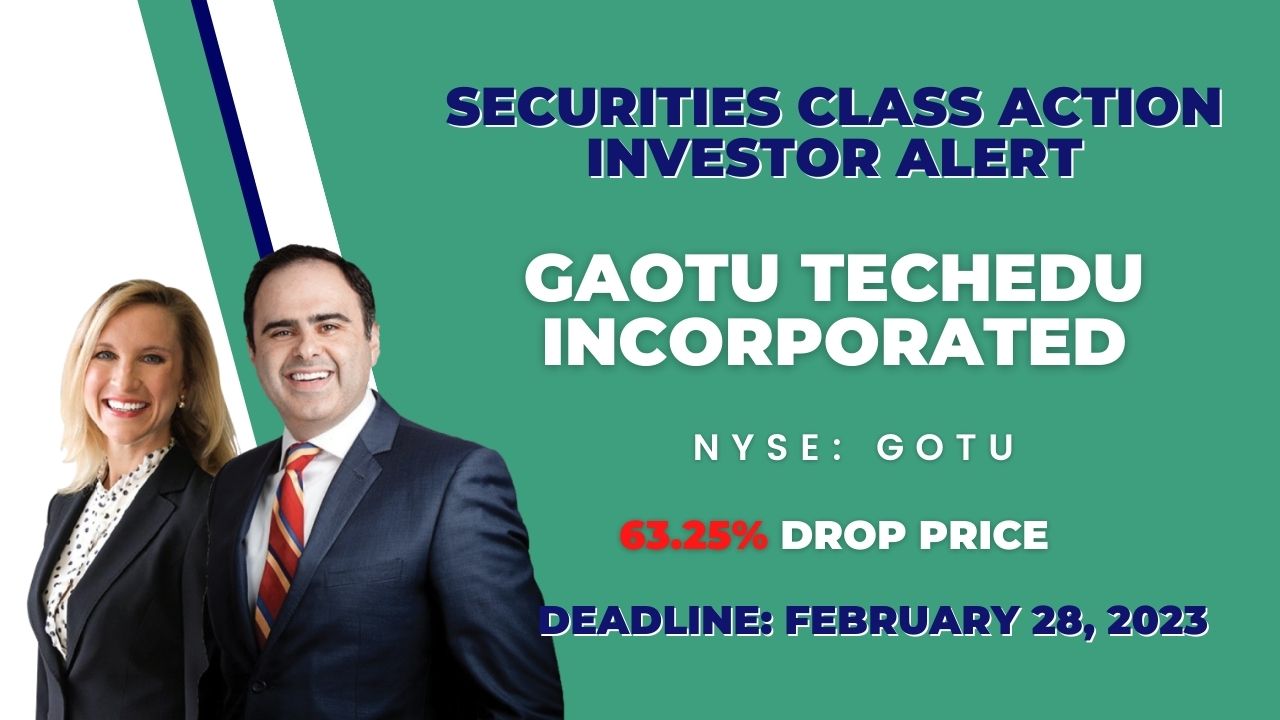 SECURITIES CLASS ACTION INVESTOR ALERT

GAOTU TECHEDU INCORPORATED

NYSE: GOTU

63.25% DROP PRICE

DEADLINE: FEBRUARY 28, 2023